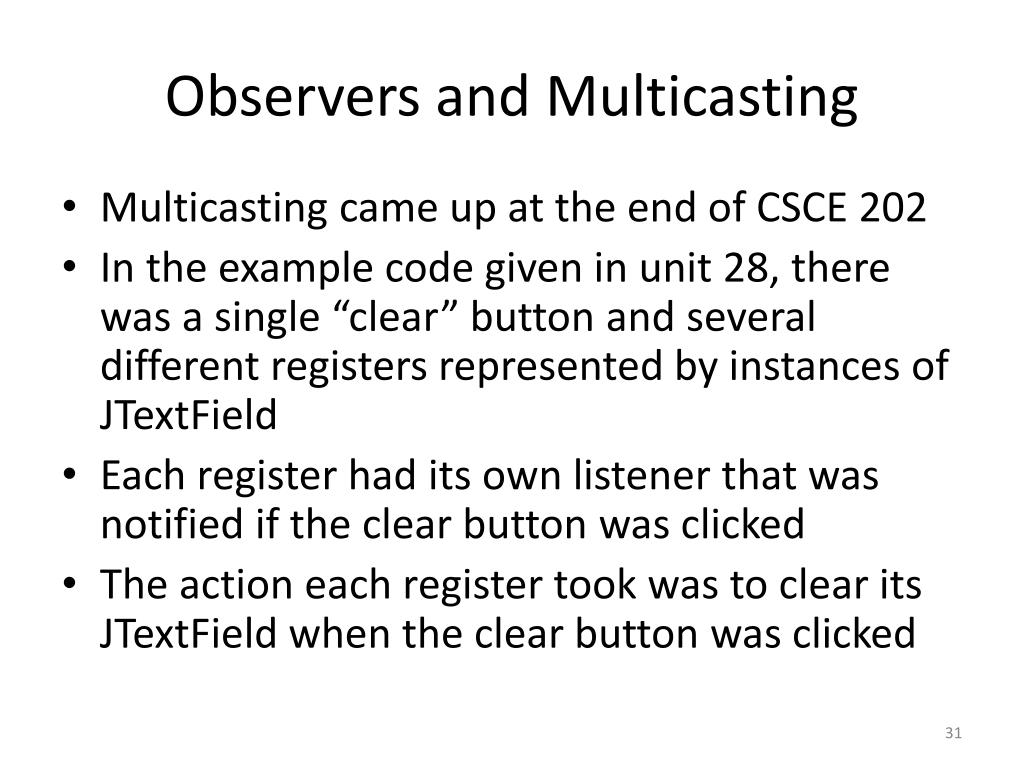 Observers and Multicasting

• Multicasting came up at the end of CSCE 202
• In the example code given in unit 28, there was a single “clear” button and several different registers represented by instances of JTextField
• Each register had its own listener that was notified if the clear button was clicked
• The action each register took was to clear its JTextField when the clear button was clicked

31